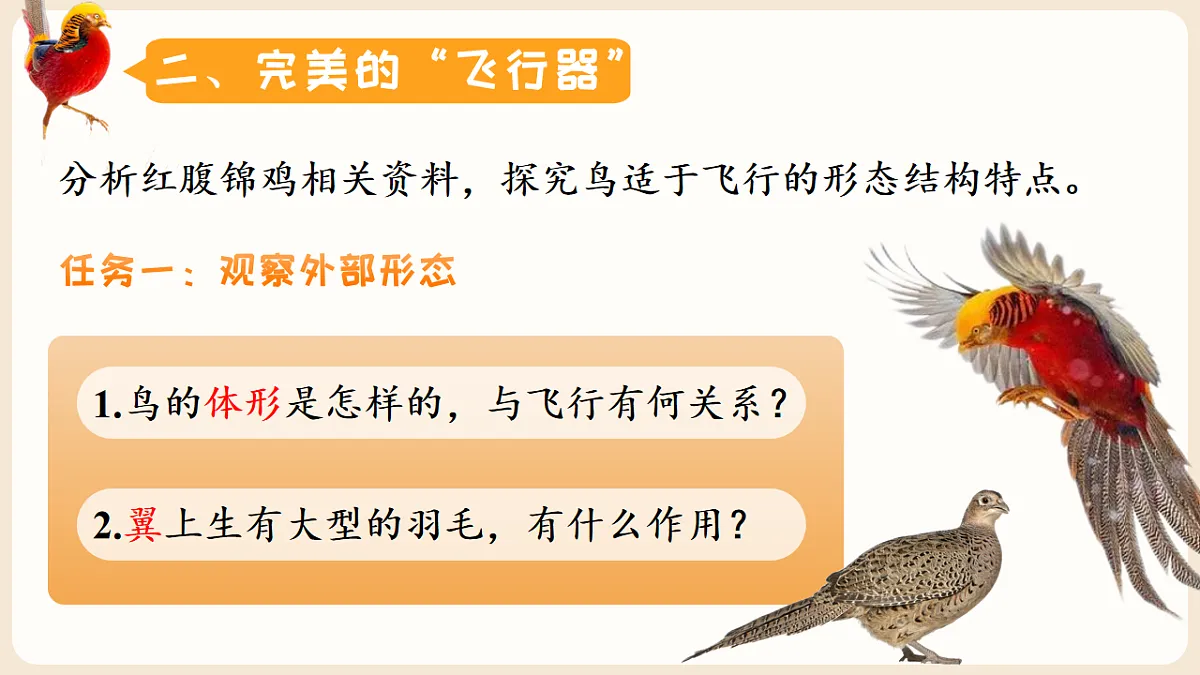 二、完美的“飞行器”

分析红腹锦鸡相关资料，探究鸟适于飞行的形态结构特点。

任务一：观察外部形态

1.鸟的体形是怎样的，与飞行有何关系？

2.翼上生有大型的羽毛，有什么作用？